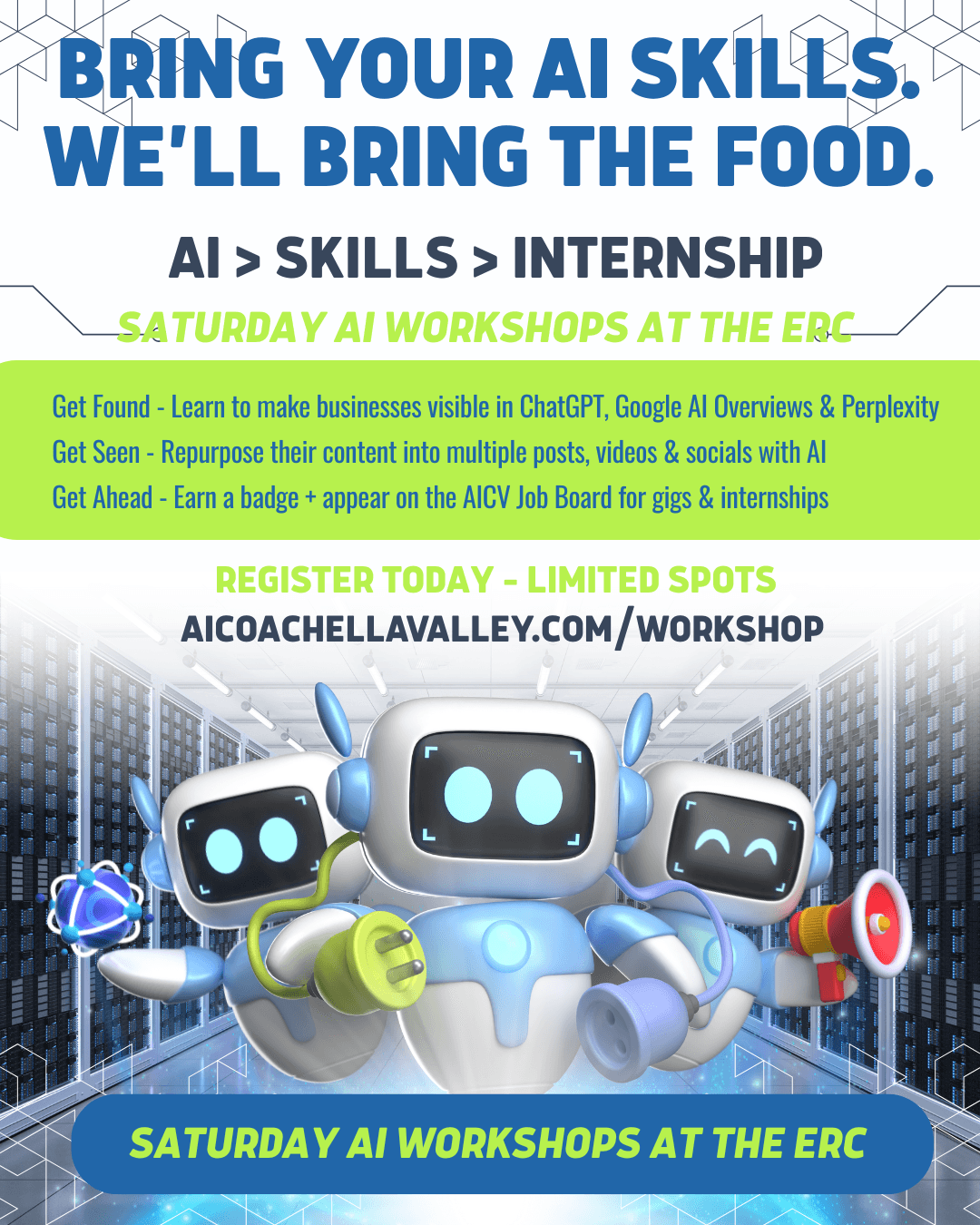 BRING YOUR AI SKILLS.
WE'LL BRING THE FOOD.

AI > SKILLS > INTERNSHIP

SATURDAY AI WORKSHOPS AT THE ERC

Get Found - Learn to make businesses visible in ChatGPT, Google AI Overviews & Perplexity
Get Seen - Repurpose their content into multiple posts, videos & socials with AI
Get Ahead - Earn a badge + appear on the AICV Job Board for gigs & internships

REGISTER TODAY - LIMITED SPOTS
AICOACHELLAVALLEY.COM/WORKSHOP

SATURDAY AI WORKSHOPS AT THE ERC